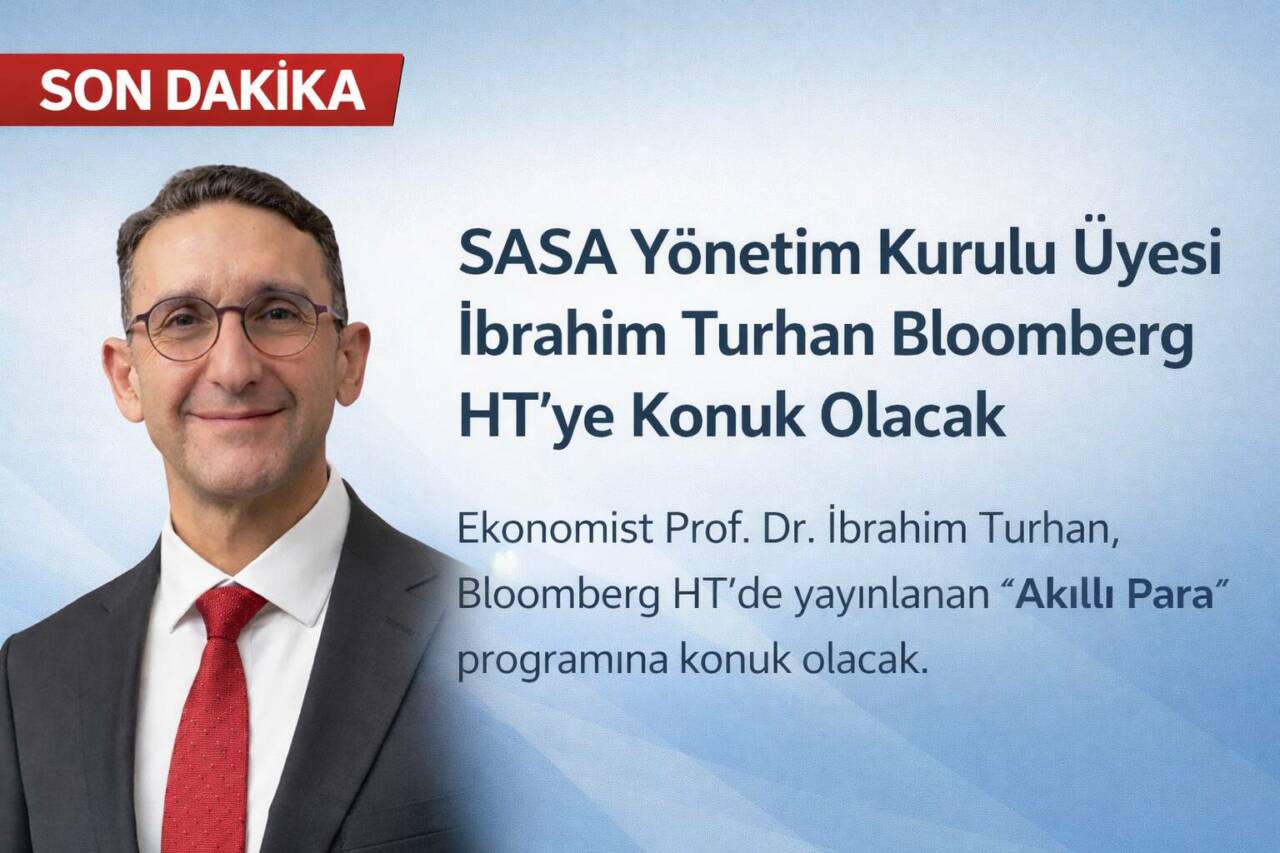 SON DAKİKA

SASA Yönetim Kurulu Üyesi İbrahim Turhan Bloomberg HT'ye Konuk Olacak

Ekonomist Prof. Dr. İbrahim Turhan, Bloomberg HT'de yayınlanan "Akıllı Para" programına konuk olacak.